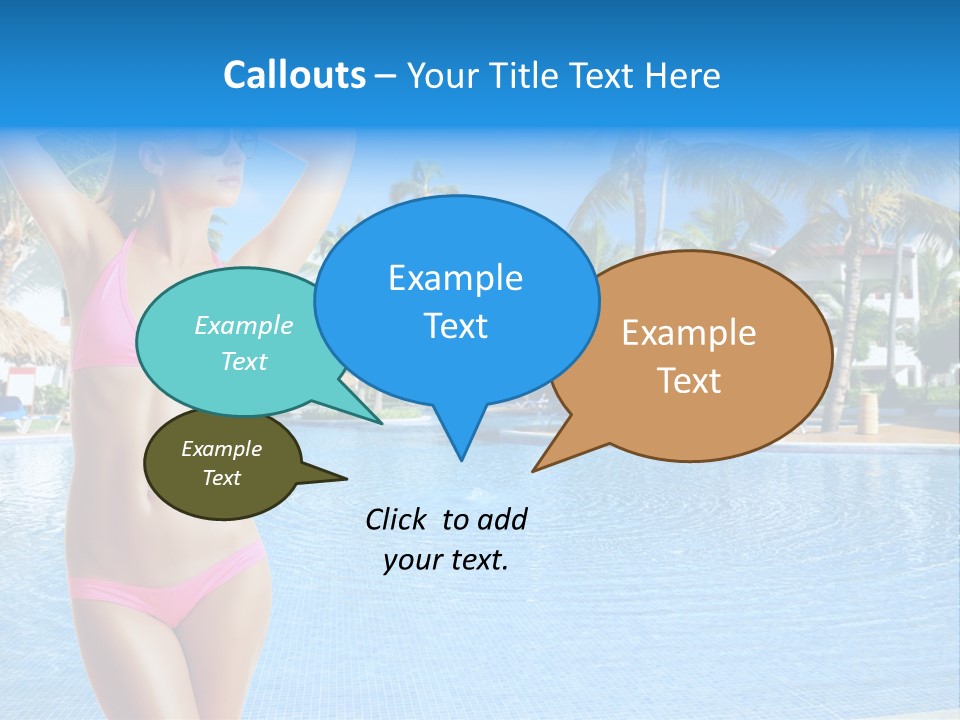 Callouts – Your Title Text Here

Example Text

Example Text

Example Text

Example Text

Click to add your text.